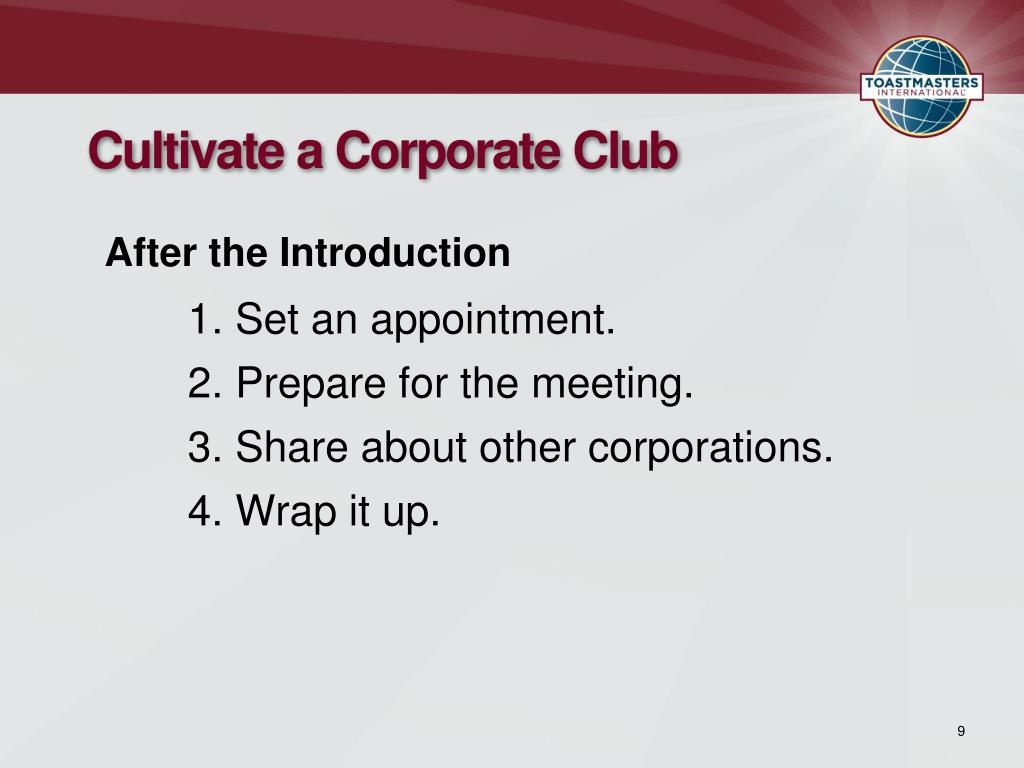 TOASTMASTERS INTERNATIONAL

Cultivate a Corporate Club

After the Introduction

1. Set an appointment.
2. Prepare for the meeting.
3. Share about other corporations.
4. Wrap it up.

9